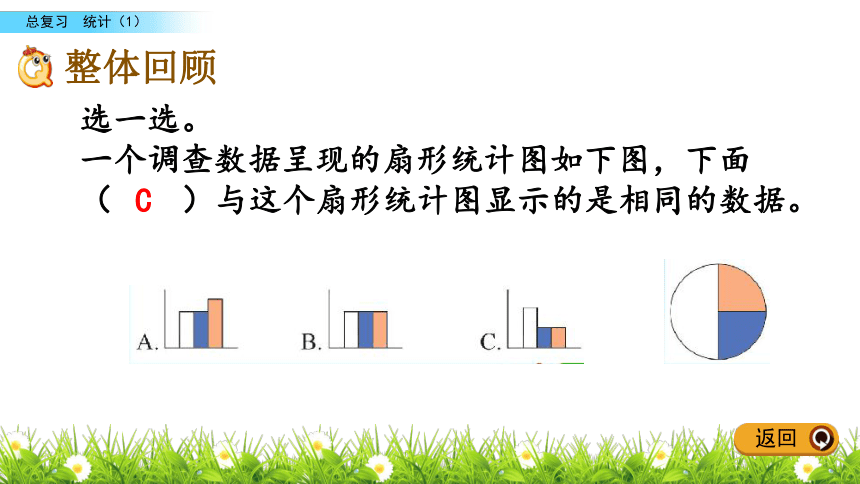 总复习　统计（1）

整体回顾

选一选。

一个调查数据呈现的扇形统计图如下图，下面（ C ）与这个扇形统计图显示的是相同的数据。

A.

B.

C.

返回